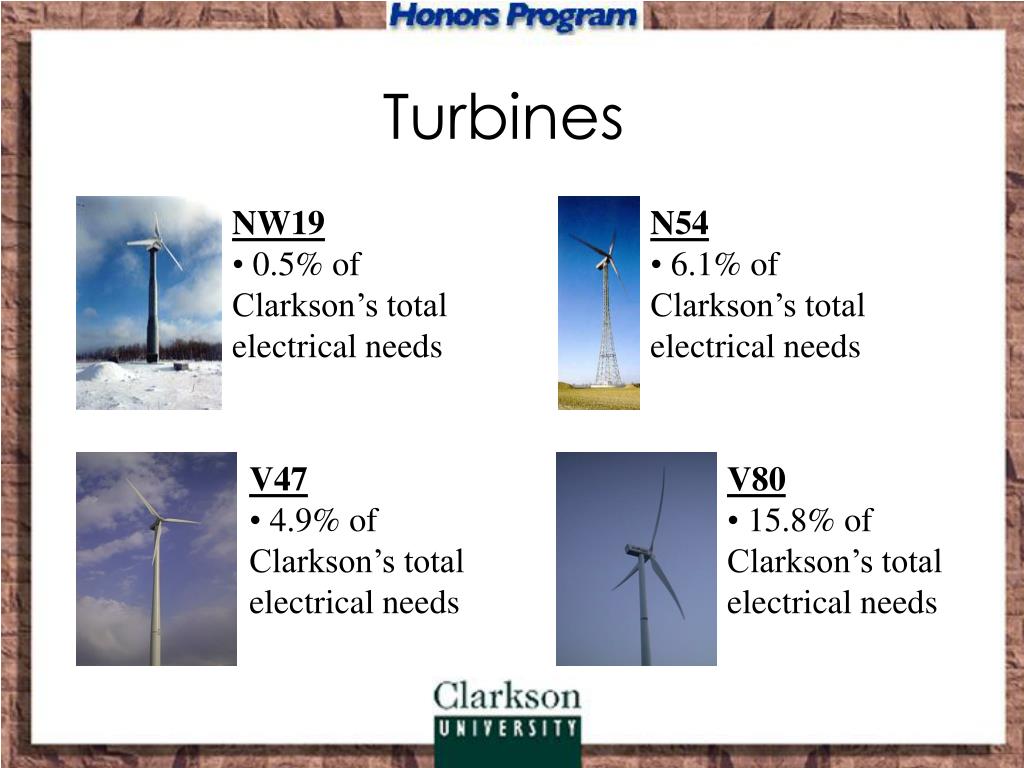 Honors Program

Turbines

NW19
• 0.5% of Clarkson’s total electrical needs

N54
• 6.1% of Clarkson’s total electrical needs

V47
• 4.9% of Clarkson’s total electrical needs

V80
• 15.8% of Clarkson’s total electrical needs

Clarkson
UNIVERSITY